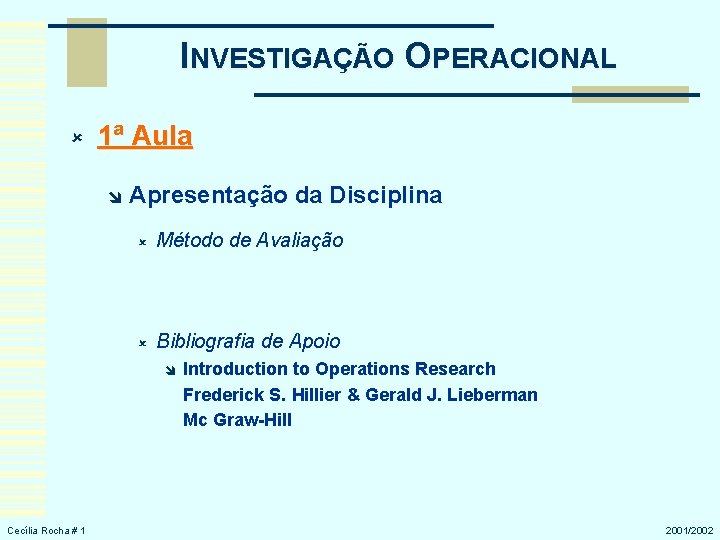 INVESTIGAÇÃO OPERACIONAL

1ª Aula

Apresentação da Disciplina

Método de Avaliação

Bibliografia de Apoio

Introduction to Operations Research
Frederick S. Hillier & Gerald J. Lieberman
Mc Graw-Hill

Cecília Rocha # 1

2001/2002